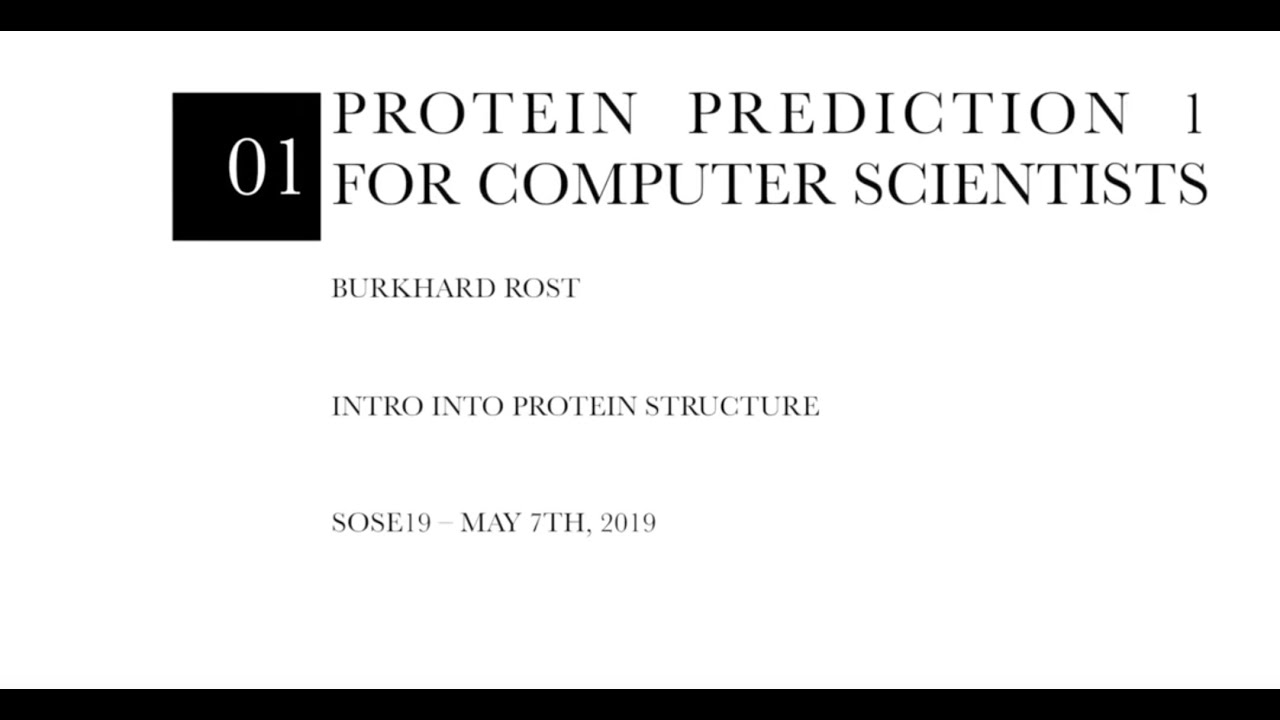 01

PROTEIN PREDICTION 1 FOR COMPUTER SCIENTISTS

BURKHARD ROST

INTRO INTO PROTEIN STRUCTURE

SOSE19 – MAY 7TH, 2019